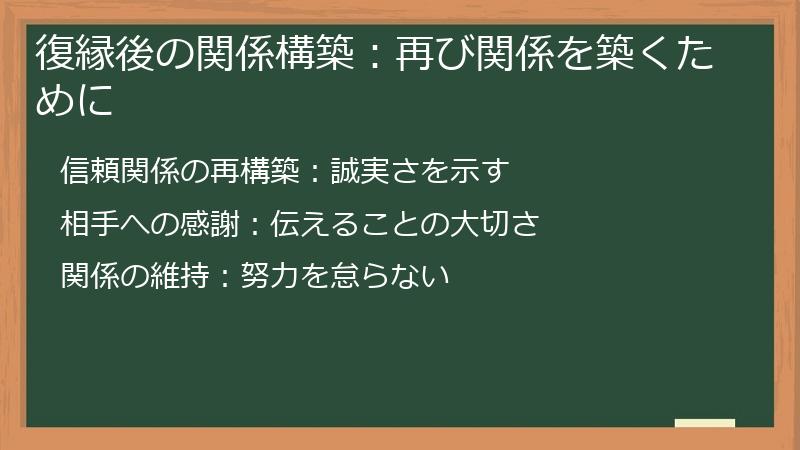 復縁後の関係構築：再び関係を築くために

信頼関係の再構築：誠実さを示す

相手への感謝：伝えることの大切さ

関係の維持：努力を怠らない